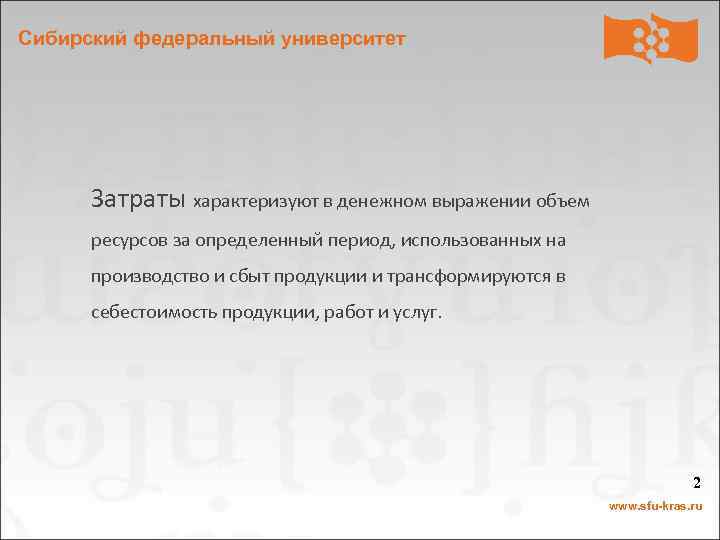 Сибирский федеральный университет

Затраты характеризуют в денежном выражении объем ресурсов за определенный период, использованных на производство и сбыт продукции и трансформируются в себестоимость продукции, работ и услуг.

2

www.sfu-kras.ru